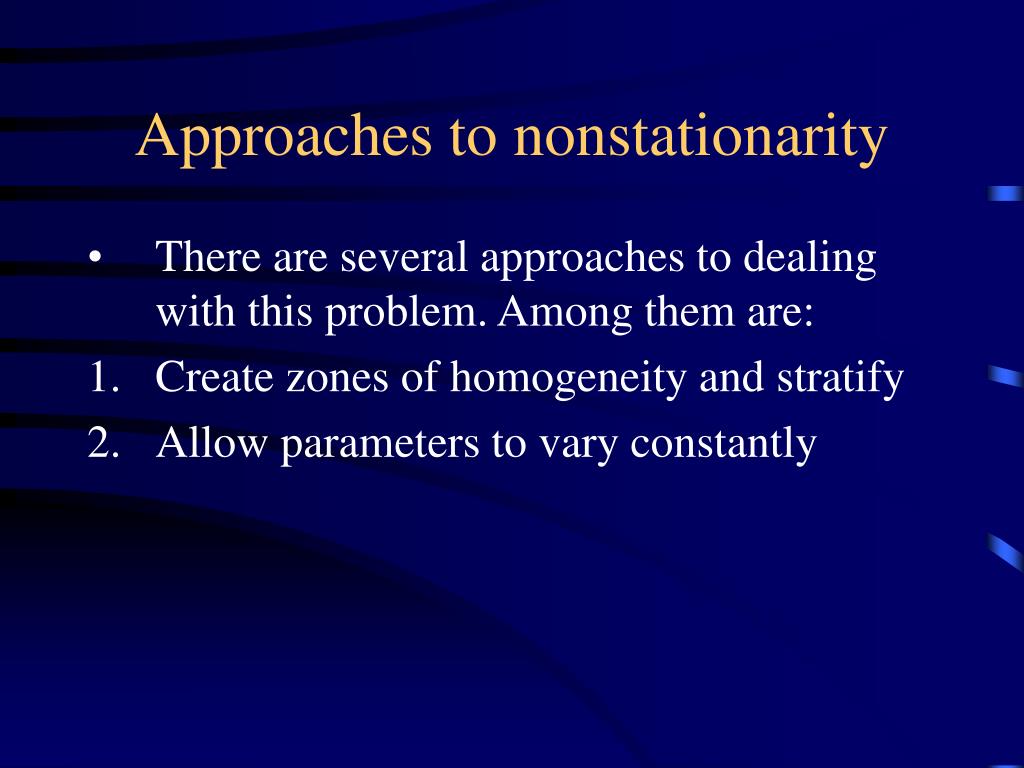 Approaches to nonstationarity

• There are several approaches to dealing with this problem. Among them are:

1. Create zones of homogeneity and stratify
2. Allow parameters to vary constantly